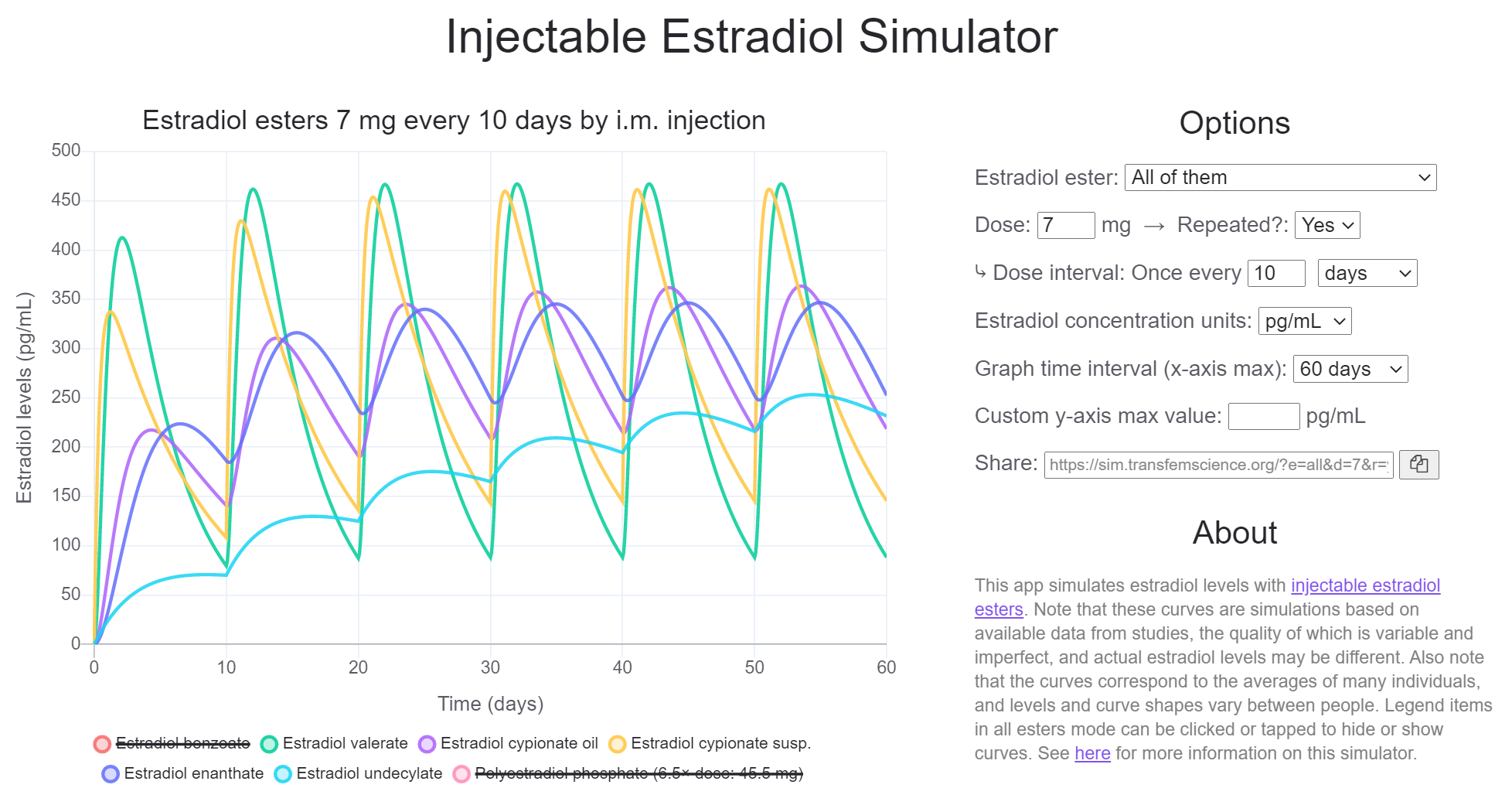 Injectable Estradiol Simulator

Estradiol esters 7 mg every 10 days by i.m. injection

Estradiol levels (pg/mL)

500
450
400
350
300
250
200
150
100
50
0

0 10 20 30 40 50 60

Time (days)

Estradiol benzoate Estradiol valerate Estradiol cypionate oil Estradiol cypionate susp.
Estradiol enanthate Estradiol undecylate Polyestradiol phosphate (6.5× dose: 45.5 mg)

Options

Estradiol ester: All of them

Dose: 7 mg → Repeated?: Yes

↳ Dose interval: Once every 10 days

Estradiol concentration units: pg/mL

Graph time interval (x-axis max): 60 days

Custom y-axis max value: pg/mL

Share: https://sim.transfemscience.org/?e=all&d=7&r=

About

This app simulates estradiol levels with injectable estradiol esters. Note that these curves are simulations based on available data from studies, the quality of which is variable and imperfect, and actual estradiol levels may be different. Also note that the curves correspond to the averages of many individuals, and levels and curve shapes vary between people. Legend items in all esters mode can be clicked or tapped to hide or show curves. See here for more information on this simulator.